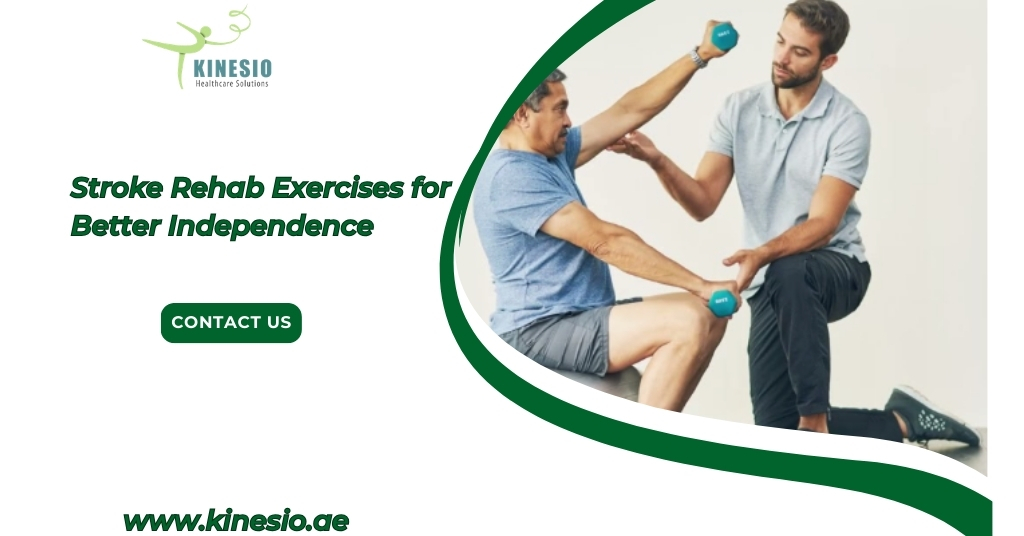 KINESIO
Healthcare Solutions

Stroke Rehab Exercises for Better Independence

CONTACT US

www.kinesio.ae